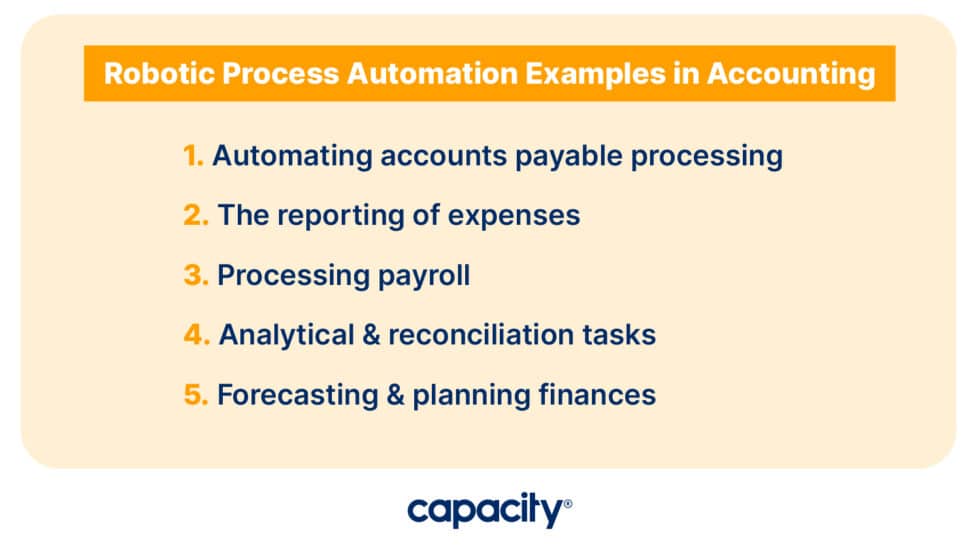 Robotic Process Automation Examples in Accounting

1. Automating accounts payable processing

2. The reporting of expenses

3. Processing payroll

4. Analytical & reconciliation tasks

5. Forecasting & planning finances

capacity®